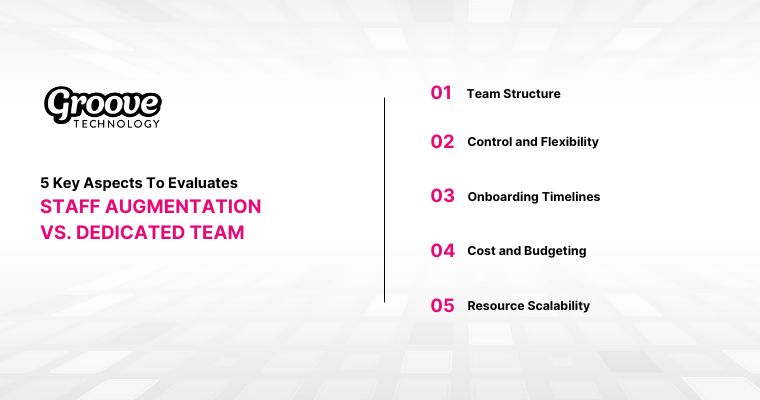 Groove
TECHNOLOGY

5 Key Aspects To Evaluates
STAFF AUGMENTATION
VS. DEDICATED TEAM

01 Team Structure

02 Control and Flexibility

03 Onboarding Timelines

04 Cost and Budgeting

05 Resource Scalability